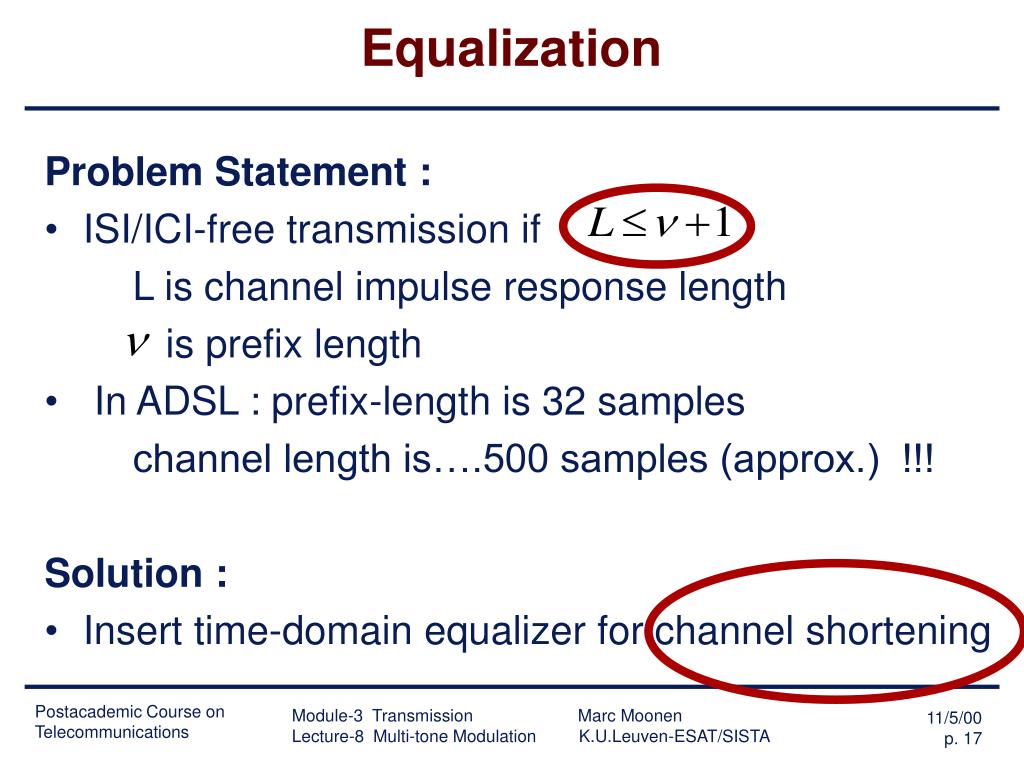 Equalization

Problem Statement :

• ISI/ICI-free transmission if $L \leq \nu + 1$

L is channel impulse response length

$\nu$ is prefix length

• In ADSL : prefix-length is 32 samples

channel length is….500 samples (approx.) !!!

Solution :

• Insert time-domain equalizer for channel shortening

Postacademic Course on Telecommunications

Module-3 Transmission
Lecture-8 Multi-tone Modulation

Marc Moonen
K.U.Leuven-ESAT/SISTA

11/5/00
p. 17